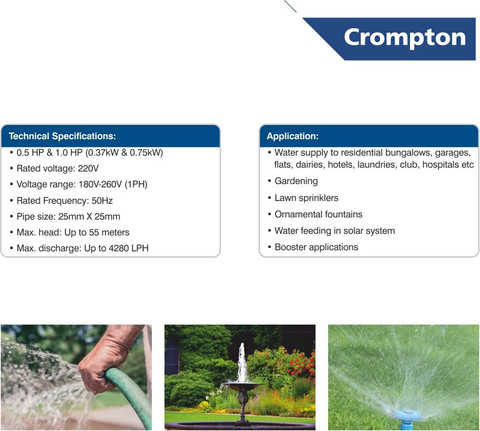 Crompton

Technical Specifications:
• 0.5 HP & 1.0 HP (0.37kW & 0.75kW)
• Rated voltage: 220V
• Voltage range: 180V-260V (1PH)
• Rated Frequency: 50Hz
• Pipe size: 25mm X 25mm
• Max. head: Up to 55 meters
• Max. discharge: Up to 4280 LPH

Application:
• Water supply to residential bungalows, garages, flats, dairies, hotels, laundries, club, hospitals etc
• Gardening
• Lawn sprinklers
• Ornamental fountains
• Water feeding in solar system
• Booster applications